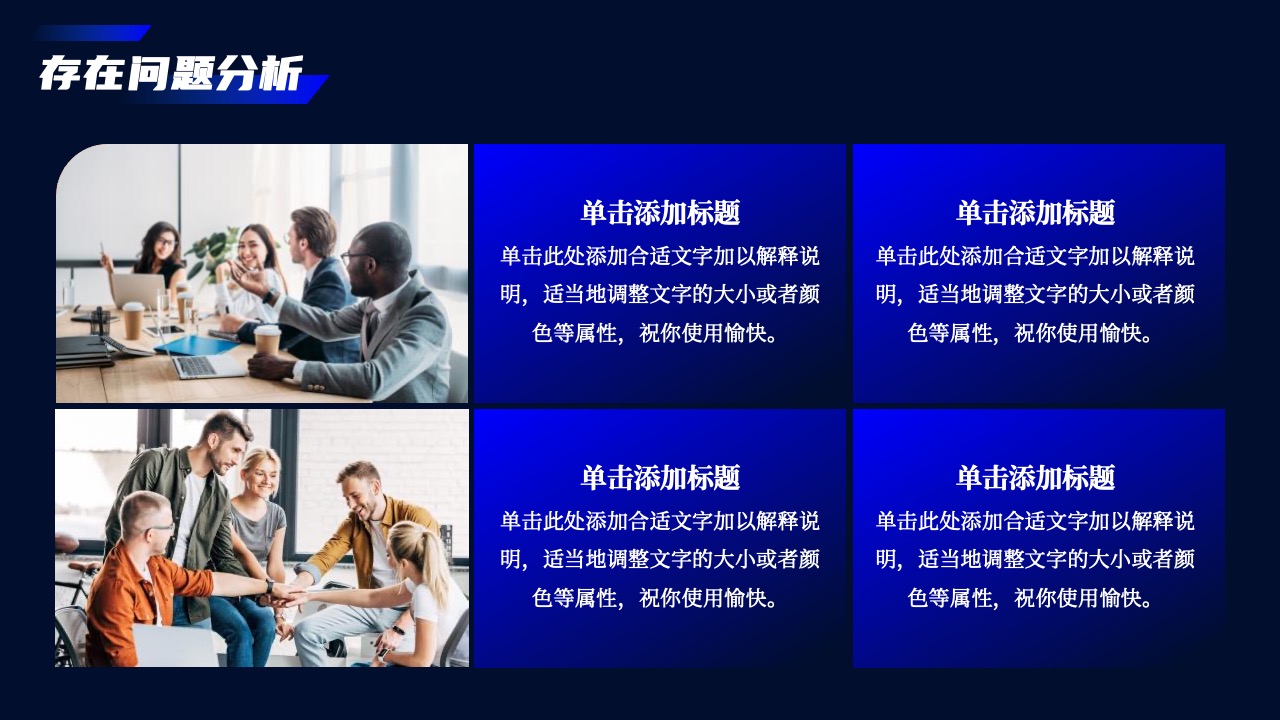 存在问题分析

单击添加标题
单击此处添加合适文字加以解释说明，适当地调整文字的大小或者颜色等属性，祝你使用愉快。

单击添加标题
单击此处添加合适文字加以解释说明，适当地调整文字的大小或者颜色等属性，祝你使用愉快。

单击添加标题
单击此处添加合适文字加以解释说明，适当地调整文字的大小或者颜色等属性，祝你使用愉快。

单击添加标题
单击此处添加合适文字加以解释说明，适当地调整文字的大小或者颜色等属性，祝你使用愉快。